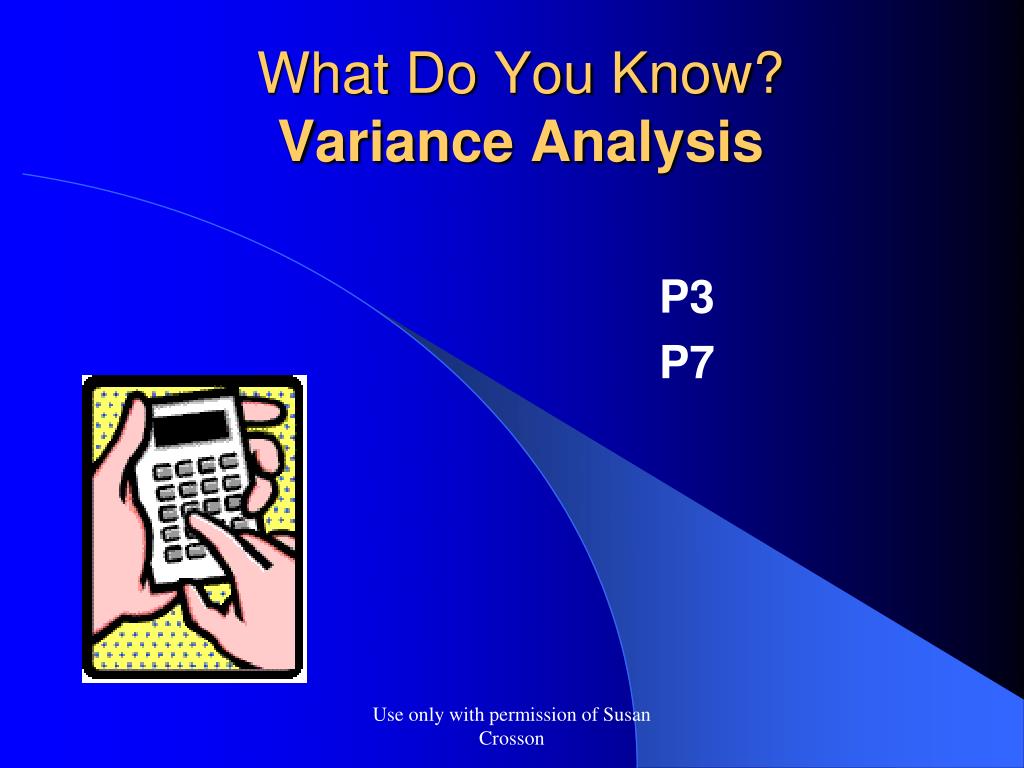 What Do You Know?
Variance Analysis

P3
P7

Use only with permission of Susan Crosson